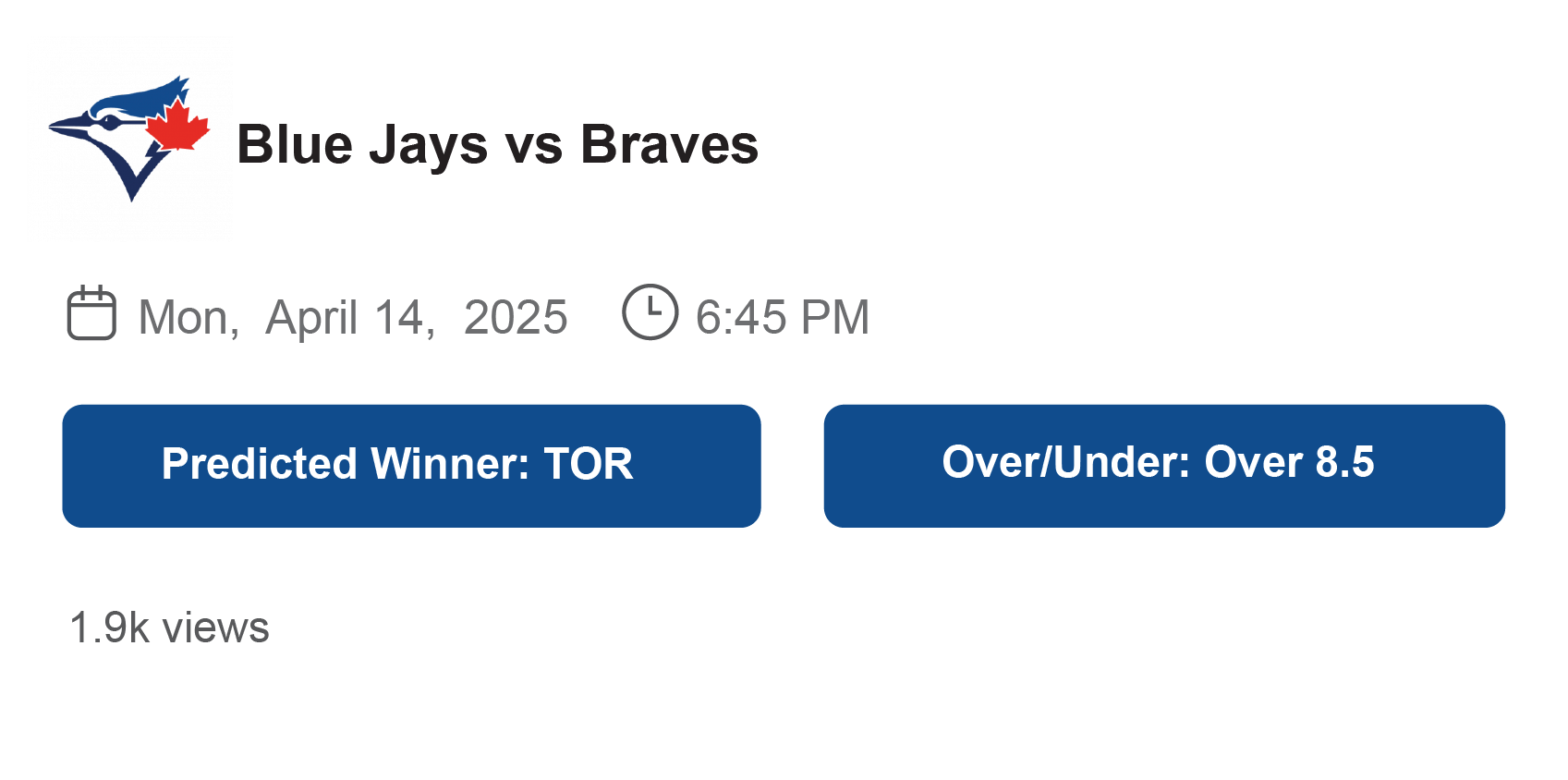 Blue Jays vs Braves

Mon, April 14, 2025 6:45 PM

Predicted Winner: TOR

Over/Under: Over 8.5

1.9k views